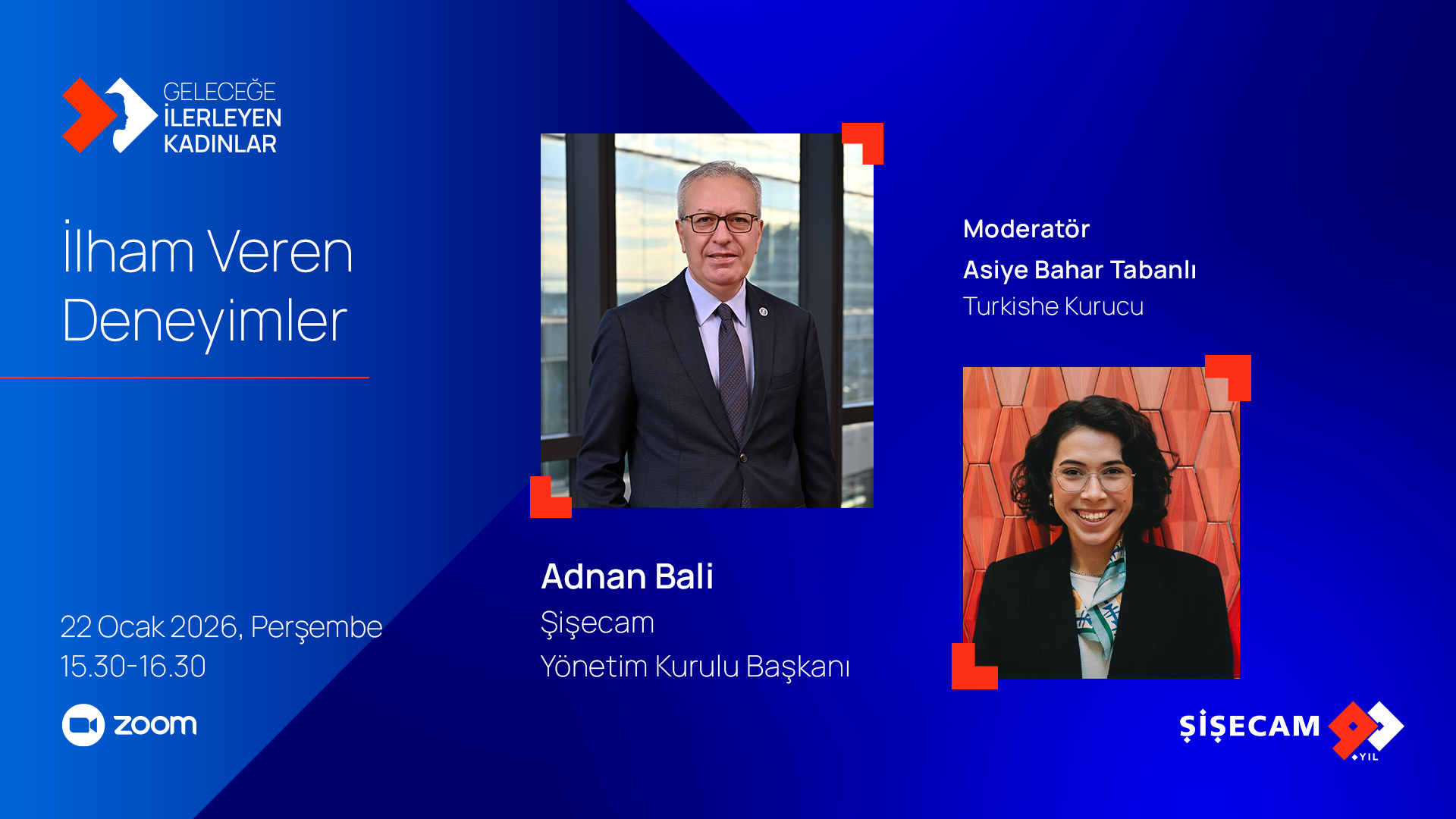 GELECEĞE
İLERLEYEN
KADINLAR

İlham Veren Deneyimler

22 Ocak 2026, Perşembe
15.30-16.30

zoom

Adnan Bali
Şişecam
Yönetim Kurulu Başkanı

Moderatör
Asiye Bahar Tabanlı
Turkishe Kurucu

ŞİŞECAM 90 YIL